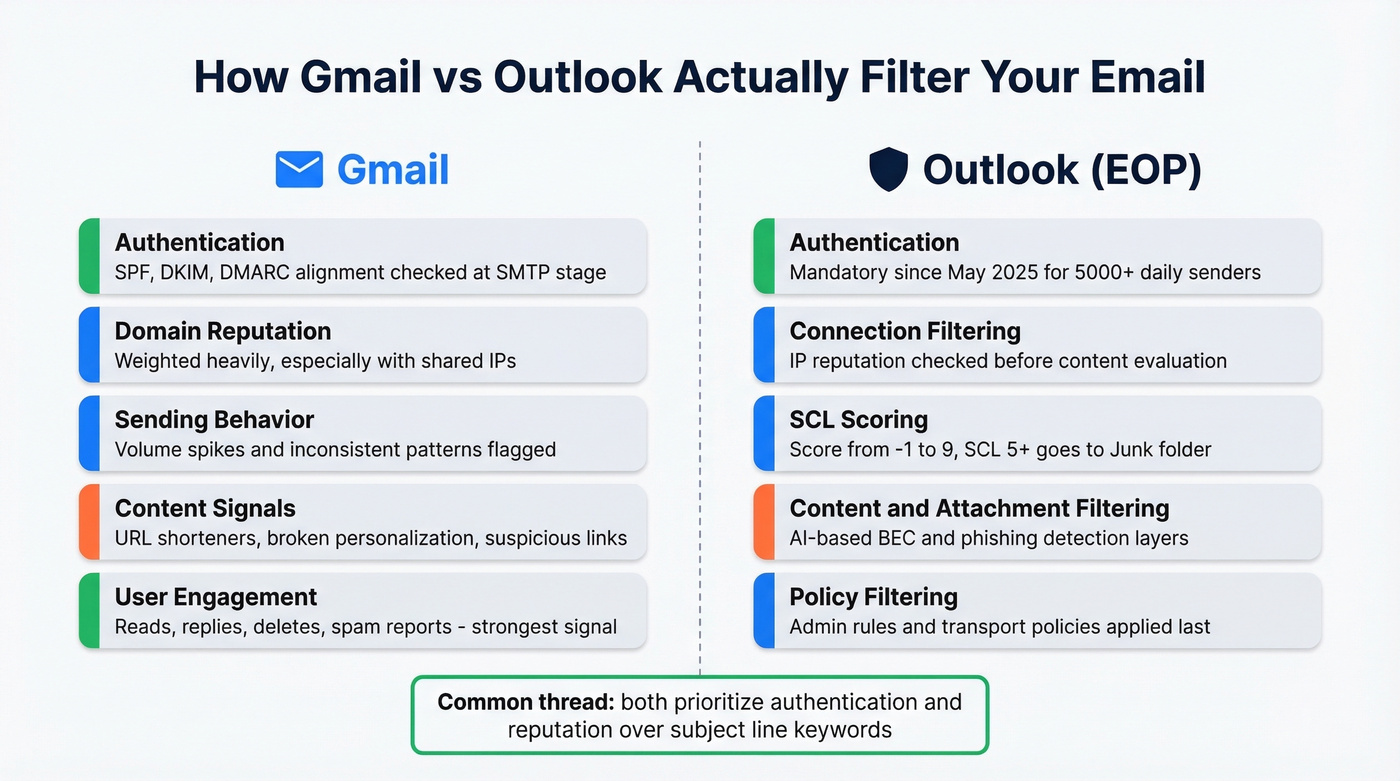 How Gmail vs Outlook Actually Filter Your Email

Gmail

Authentication
SPF, DKIM, DMARC alignment checked at SMTP stage

Domain Reputation
Weighted heavily, especially with shared IPs

Sending Behavior
Volume spikes and inconsistent patterns flagged

Content Signals
URL shorteners, broken personalization, suspicious links

User Engagement
Reads, replies, deletes, spam reports - strongest signal

Outlook (EOP)

Authentication
Mandatory since May 2025 for 5000+ daily senders

Connection Filtering
IP reputation checked before content evaluation

SCL Scoring
Score from -1 to 9, SCL 5+ goes to Junk folder

Content and Attachment Filtering
AI-based BEC and phishing detection layers

Policy Filtering
Admin rules and transport policies applied last

Common thread: both prioritize authentication and reputation over subject line keywords